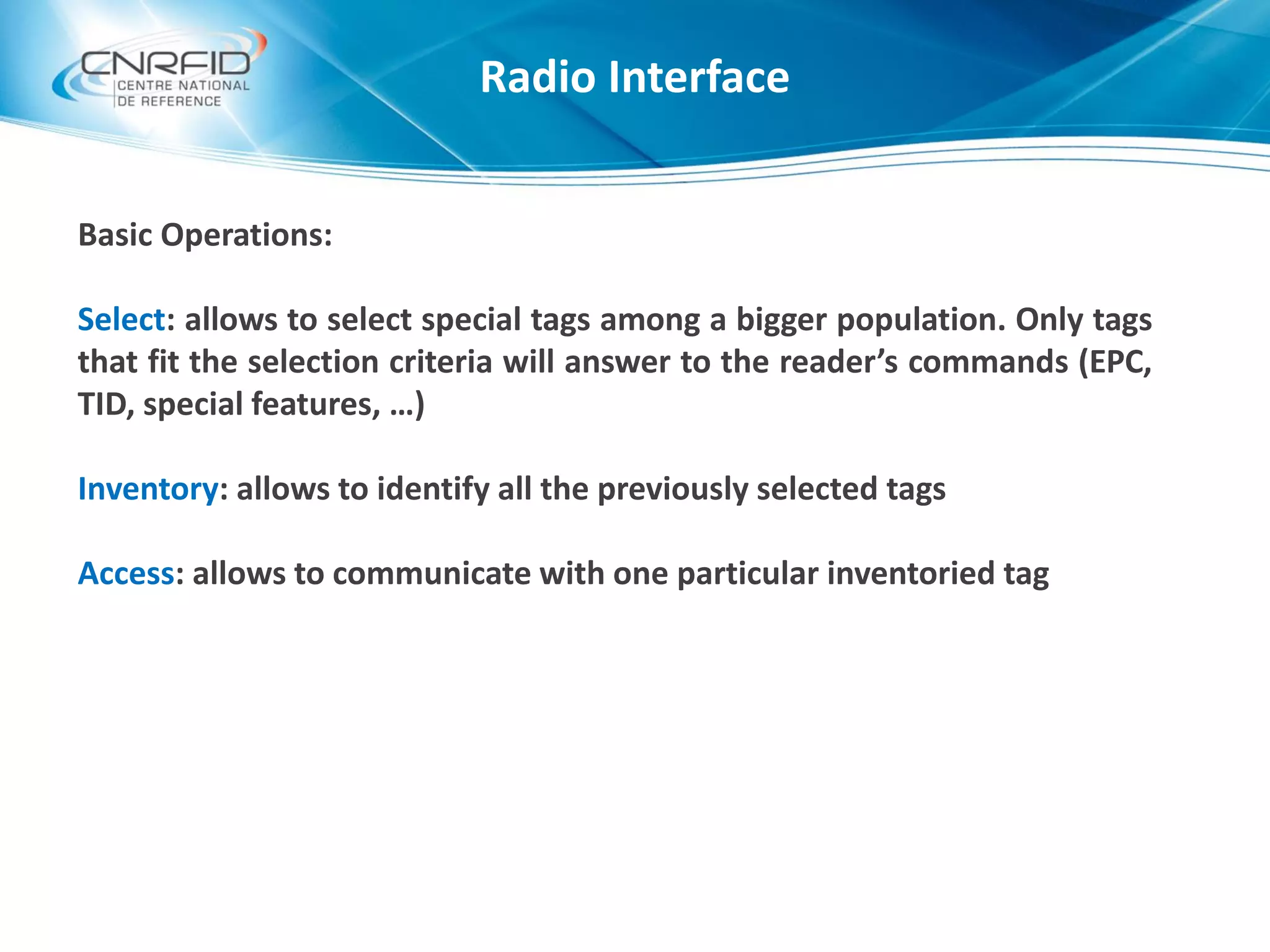 CNRFID
CENTRE NATIONAL
DE REFERENCE

Radio Interface

Basic Operations:

Select: allows to select special tags among a bigger population. Only tags that fit the selection criteria will answer to the reader’s commands (EPC, TID, special features, …)

Inventory: allows to identify all the previously selected tags

Access: allows to communicate with one particular inventoried tag